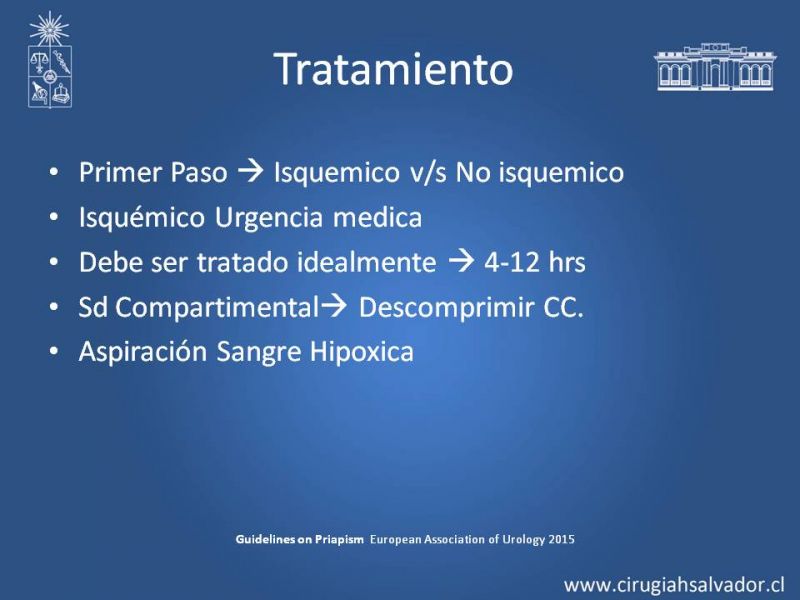 Tratamiento

• Primer Paso → Isquemico v/s No isquemico
• Isquémico Urgencia medica
• Debe ser tratado idealmente → 4-12 hrs
• Sd Compartimental→ Descomprimir CC.
• Aspiración Sangre Hipoxica

Guidelines on Priapism European Association of Urology 2015

www.cirugiahsalvador.cl